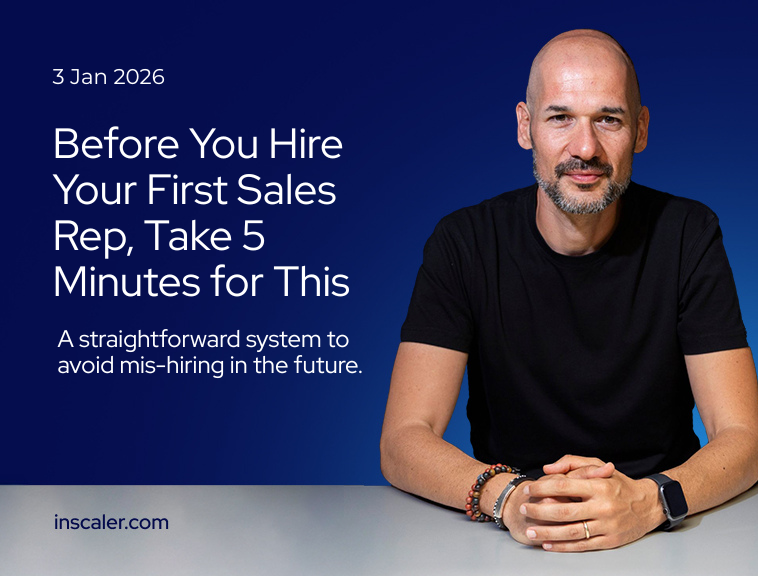 3 Jan 2026

Before You Hire Your First Sales Rep, Take 5 Minutes for This

A straightforward system to avoid mis-hiring in the future.

inscaler.com